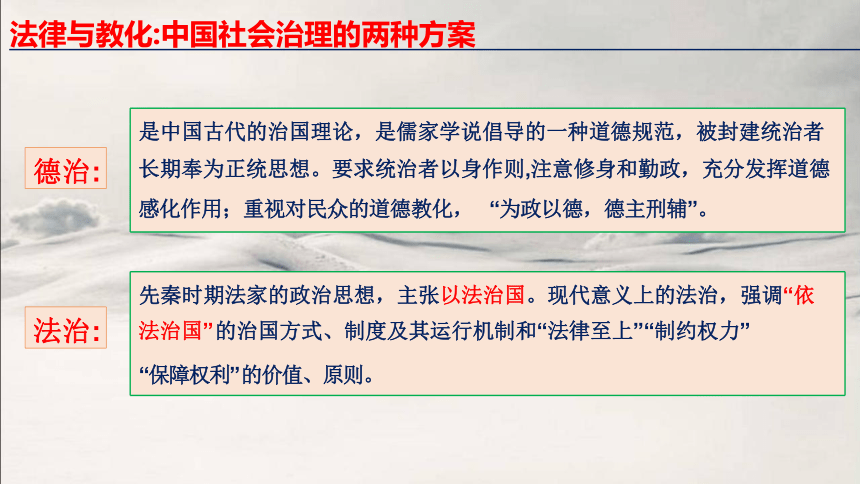 法律与教化:中国社会治理的两种方案

德治:

是中国古代的治国理论，是儒家学说倡导的一种道德规范，被封建统治者长期奉为正统思想。要求统治者以身作则,注意修身和勤政，充分发挥道德感化作用；重视对民众的道德教化， “为政以德，德主刑辅”。

法治:

先秦时期法家的政治思想，主张以法治国。现代意义上的法治，强调“依法治国”的治国方式、制度及其运行机制和“法律至上”“制约权力”“保障权利”的价值、原则。